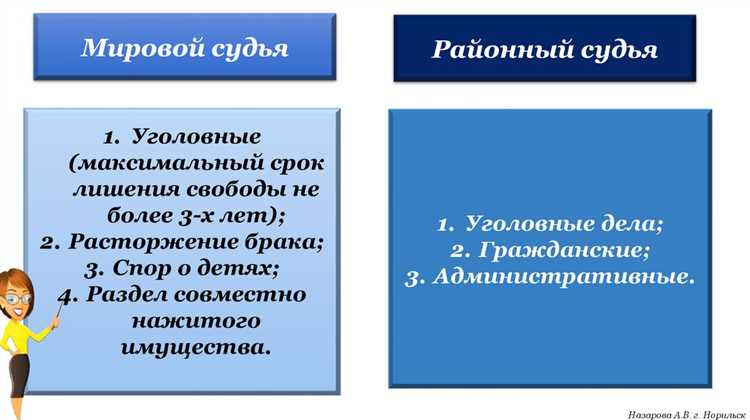 Мировой судья

1. Уголовные (максимальный срок лишения свободы не более 3-х лет);
2. Расторжение брака;
3. Спор о детях;
4. Раздел совместно нажитого имущества.

Районный судья

1. Уголовные дела;
2. Гражданские;
3. Административные.

Назарова А.В. г. Норильск